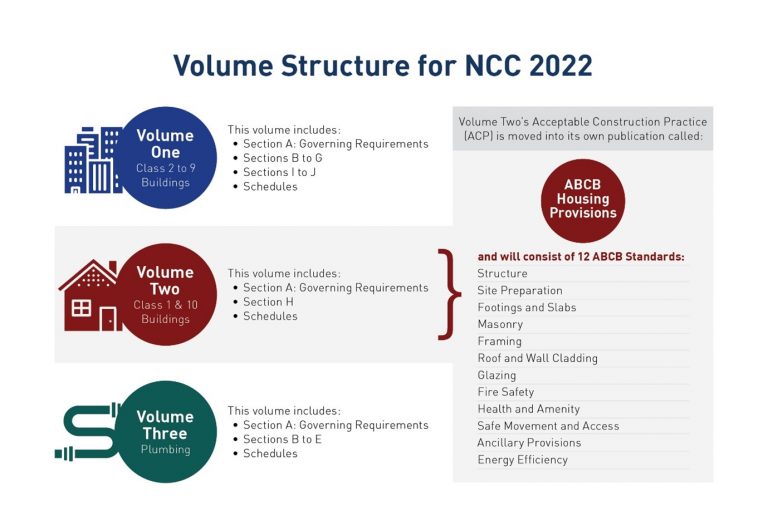 Volume Structure for NCC 2022

Volume One
Class 2 to 9 Buildings

This volume includes:
• Section A: Governing Requirements
• Sections B to G
• Sections I to J
• Schedules

Volume Two
Class 1 & 10 Buildings

This volume includes:
• Section A: Governing Requirements
• Section H
• Schedules

Volume Three
Plumbing

This volume includes:
• Section A: Governing Requirements
• Sections B to E
• Schedules

Volume Two's Acceptable Construction Practice (ACP) is moved into its own publication called:

ABCB Housing Provisions

and will consist of 12 ABCB Standards:
Structure
Site Preparation
Footings and Slabs
Masonry
Framing
Roof and Wall Cladding
Glazing
Fire Safety
Health and Amenity
Safe Movement and Access
Ancillary Provisions
Energy Efficiency